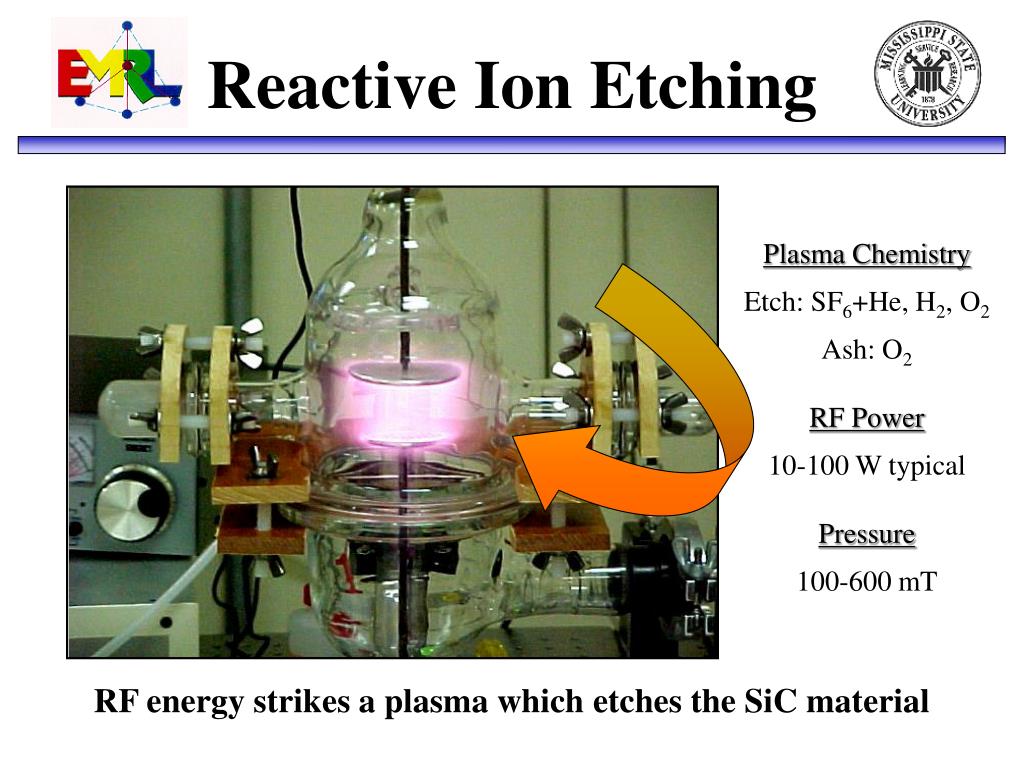 EMRL

Reactive Ion Etching

MISSISSIPPI STATE UNIVERSITY LEARNING SERVICE RESEARCH 1878

Plasma Chemistry
Etch: $SF_6$+He, $H_2$, $O_2$
Ash: $O_2$

RF Power
10-100 W typical

Pressure
100-600 mT

RF energy strikes a plasma which etches the SiC material